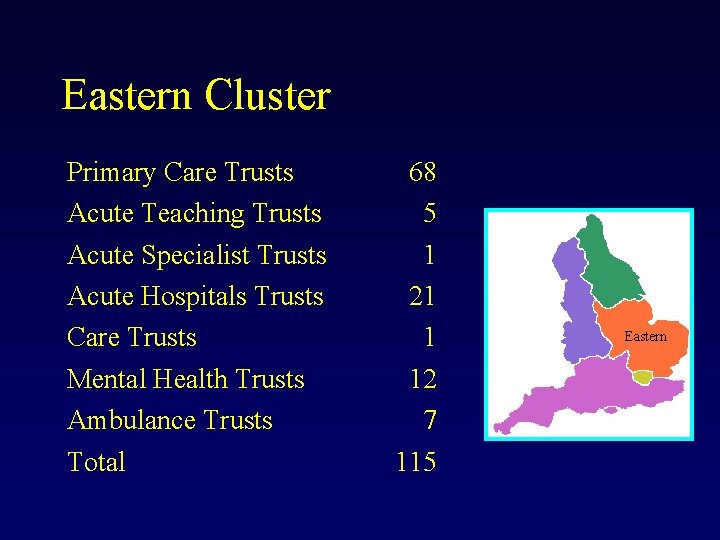 Eastern Cluster

| | |
|---|---|
| Primary Care Trusts | 68 |
| Acute Teaching Trusts | 5 |
| Acute Specialist Trusts | 1 |
| Acute Hospitals Trusts | 21 |
| Care Trusts | 1 |
| Mental Health Trusts | 12 |
| Ambulance Trusts | 7 |
| Total | 115 |

Eastern